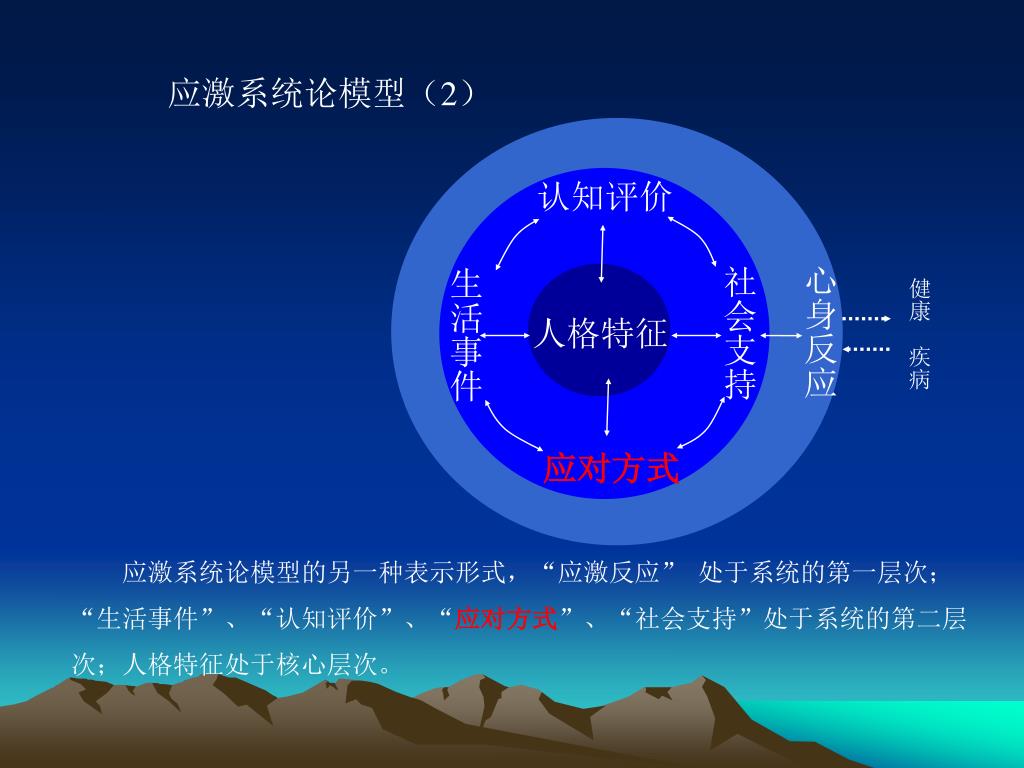 应激系统论模型（2）

认知评价

生活事件

人格特征

社会支持

心身反应

健康

疾病

应对方式

应激系统论模型的另一种表示形式，“应激反应” 处于系统的第一层次；“生活事件”、“认知评价”、“应对方式”、“社会支持”处于系统的第二层次；人格特征处于核心层次。